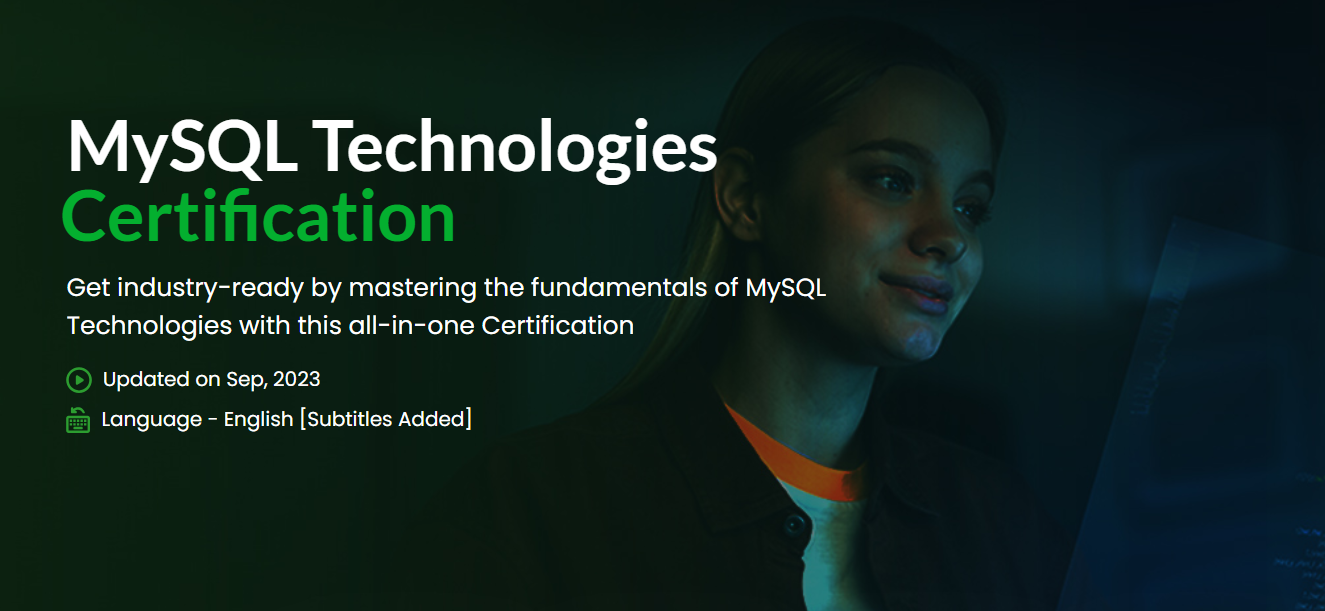 MySQL Technologies Certification

Get industry-ready by mastering the fundamentals of MySQL Technologies with this all-in-one Certification

Updated on Sep, 2023

Language - English [Subtitles Added]